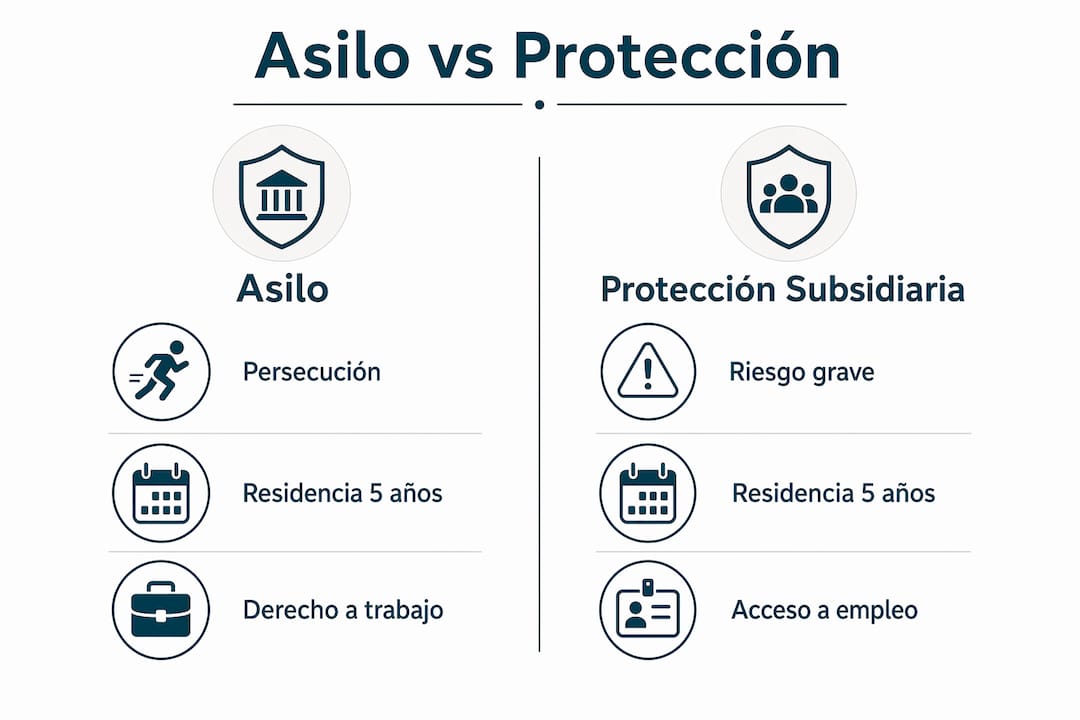 Asilo vs Protección

Asilo

Persecución

Residencia 5 años

Derecho a trabajo

Protección Subsidiaria

Riesgo grave

Residencia 5 años

Acceso a empleo